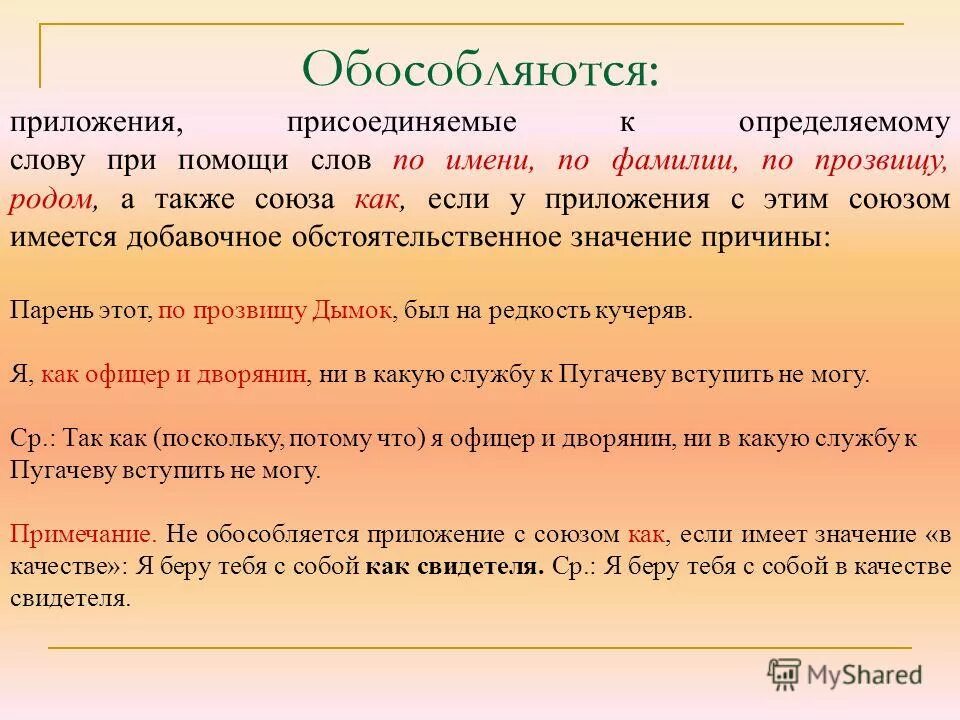 Обособляются:

приложения, присоединяемые к определяемому слову при помощи слов по имени, по фамилии, по прозвищу, родом, а также союза как, если у приложения с этим союзом имеется добавочное обстоятельственное значение причины:

Парень этот, по прозвищу Дымок, был на редкость кучеряв.

Я, как офицер и дворянин, ни в какую службу к Пугачеву вступить не могу.

Ср.: Так как (поскольку, потому что) я офицер и дворянин, ни в какую службу к Пугачеву вступить не могу.

Примечание. Не обособляется приложение с союзом как, если имеет значение «в качестве»: Я беру тебя с собой как свидетеля. Ср.: Я беру тебя с собой в качестве свидетеля.

MyShared